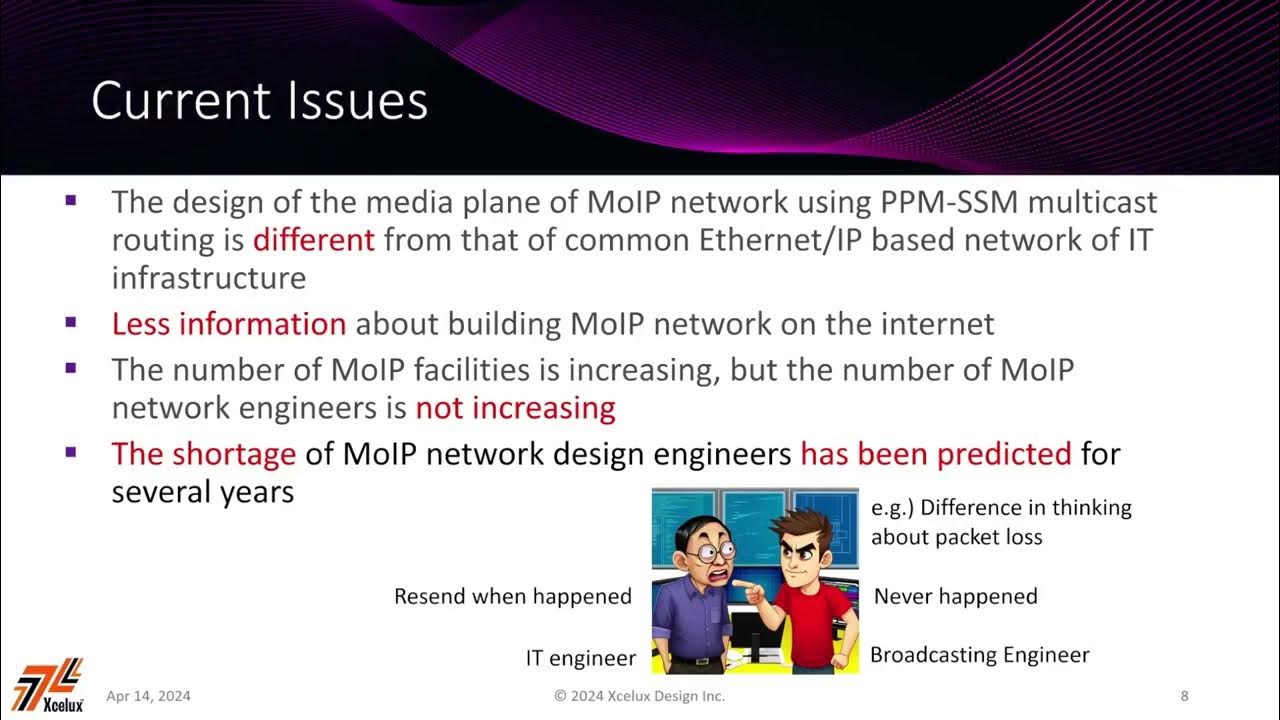 Current Issues

▪ The design of the media plane of MoIP network using PPM-SSM multicast routing is different from that of common Ethernet/IP based network of IT infrastructure

▪ Less information about building MoIP network on the internet

▪ The number of MoIP facilities is increasing, but the number of MoIP network engineers is not increasing

▪ The shortage of MoIP network design engineers has been predicted for several years

e.g.) Difference in thinking about packet loss

Resend when happened

Never happened

IT engineer

Broadcasting Engineer

Xcelux

Apr 14, 2024

© 2024 Xcelux Design Inc.

8